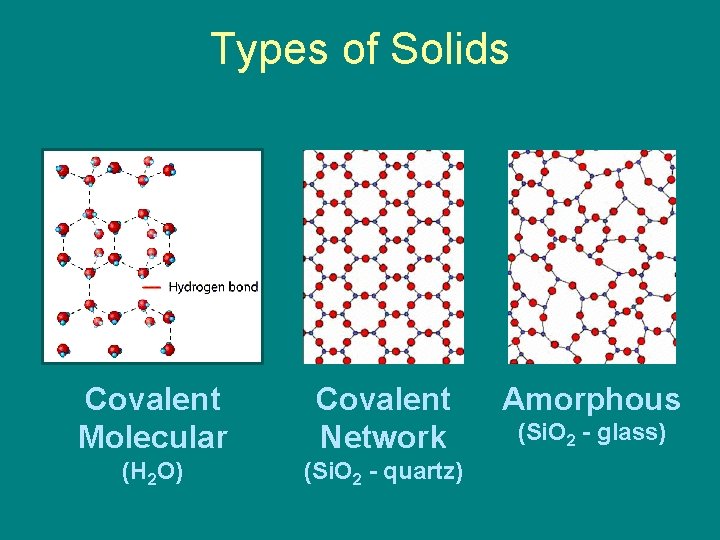 Types of Solids

Hydrogen bond

Covalent Molecular
($H_2O$)

Covalent Network
($SiO_2$ - quartz)

Amorphous
($SiO_2$ - glass)